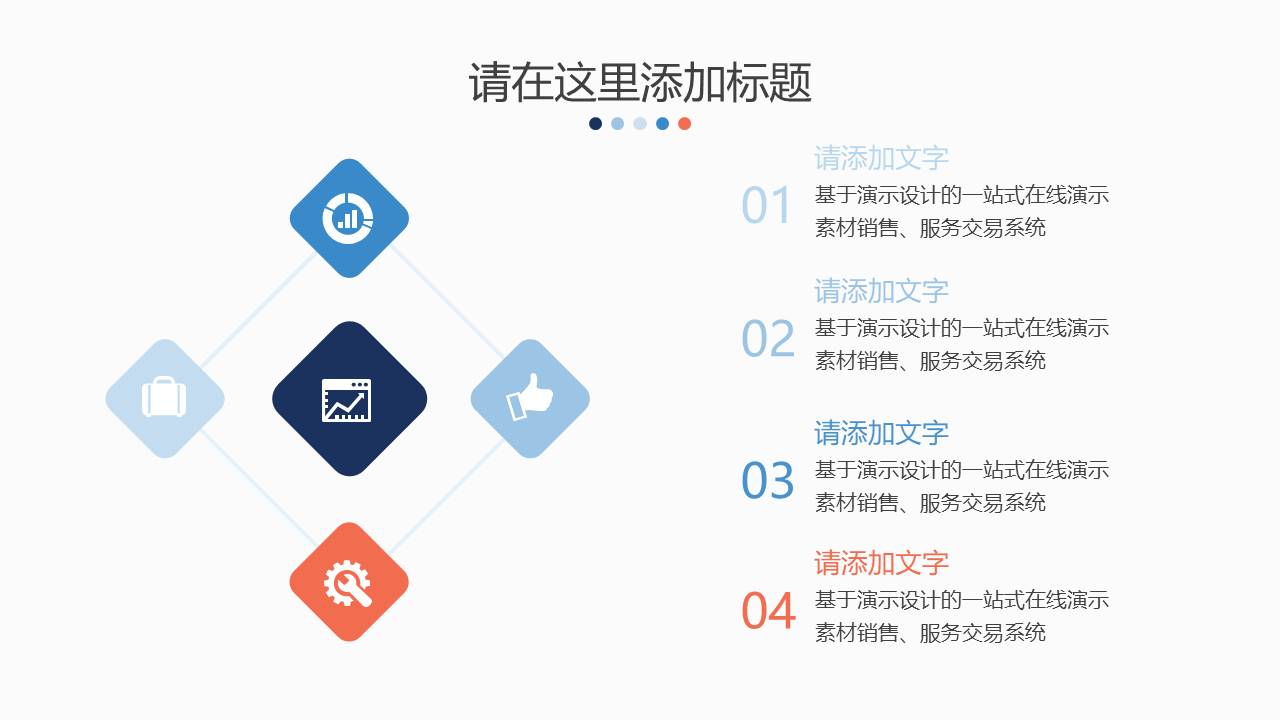 请在这里添加标题

01
请添加文字
基于演示设计的一站式在线演示素材销售、服务交易系统

02
请添加文字
基于演示设计的一站式在线演示素材销售、服务交易系统

03
请添加文字
基于演示设计的一站式在线演示素材销售、服务交易系统

04
请添加文字
基于演示设计的一站式在线演示素材销售、服务交易系统